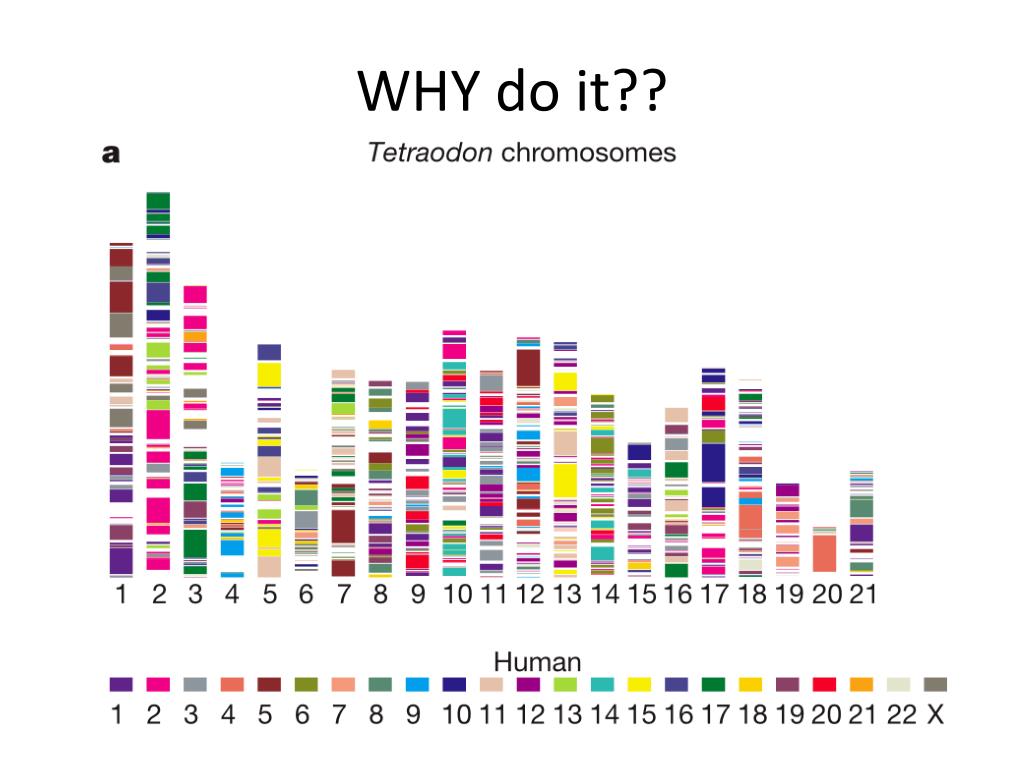 WHY do it??

a

Tetraodon chromosomes

1 2 3 4 5 6 7 8 9 10 11 12 13 14 15 16 17 18 19 20 21

Human

1 2 3 4 5 6 7 8 9 10 11 12 13 14 15 16 17 18 19 20 21 22 X